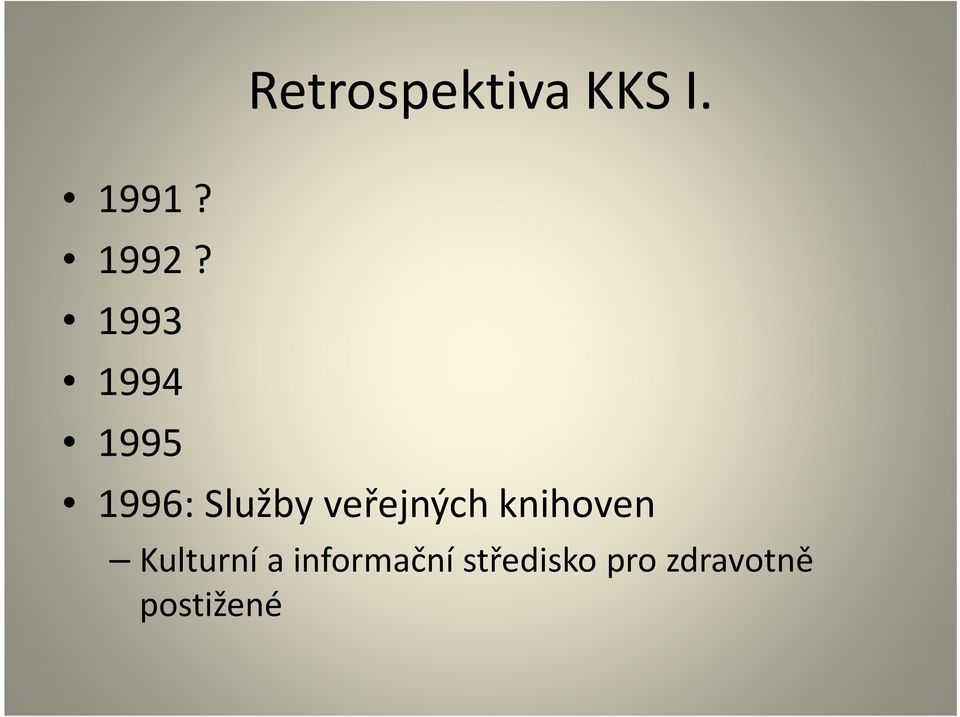 Retrospektiva KKS I.

• 1991 ?
• 1992 ?
• 1993
• 1994
• 1995
• 1996: Služby veřejných knihoven
– Kulturní a informační středisko pro zdravotně postižené